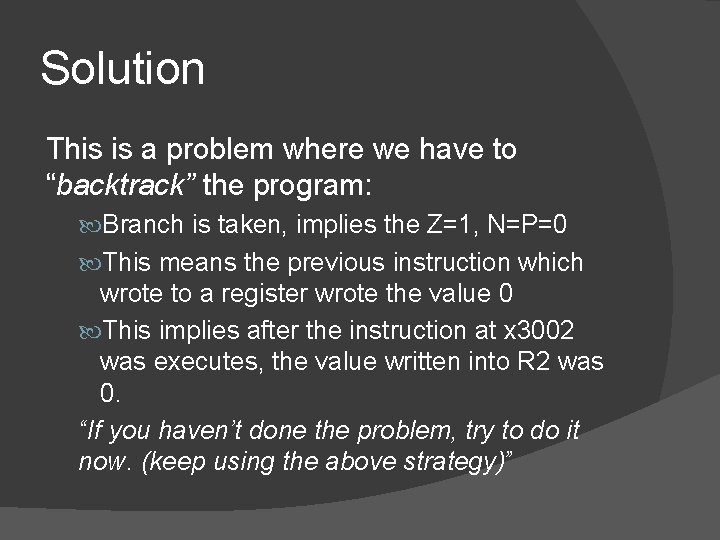 Solution

This is a problem where we have to “backtrack” the program:

Branch is taken, implies the Z=1, N=P=0

This means the previous instruction which wrote to a register wrote the value 0

This implies after the instruction at x3002 was executes, the value written into R2 was 0.

“If you haven’t done the problem, try to do it now. (keep using the above strategy)”